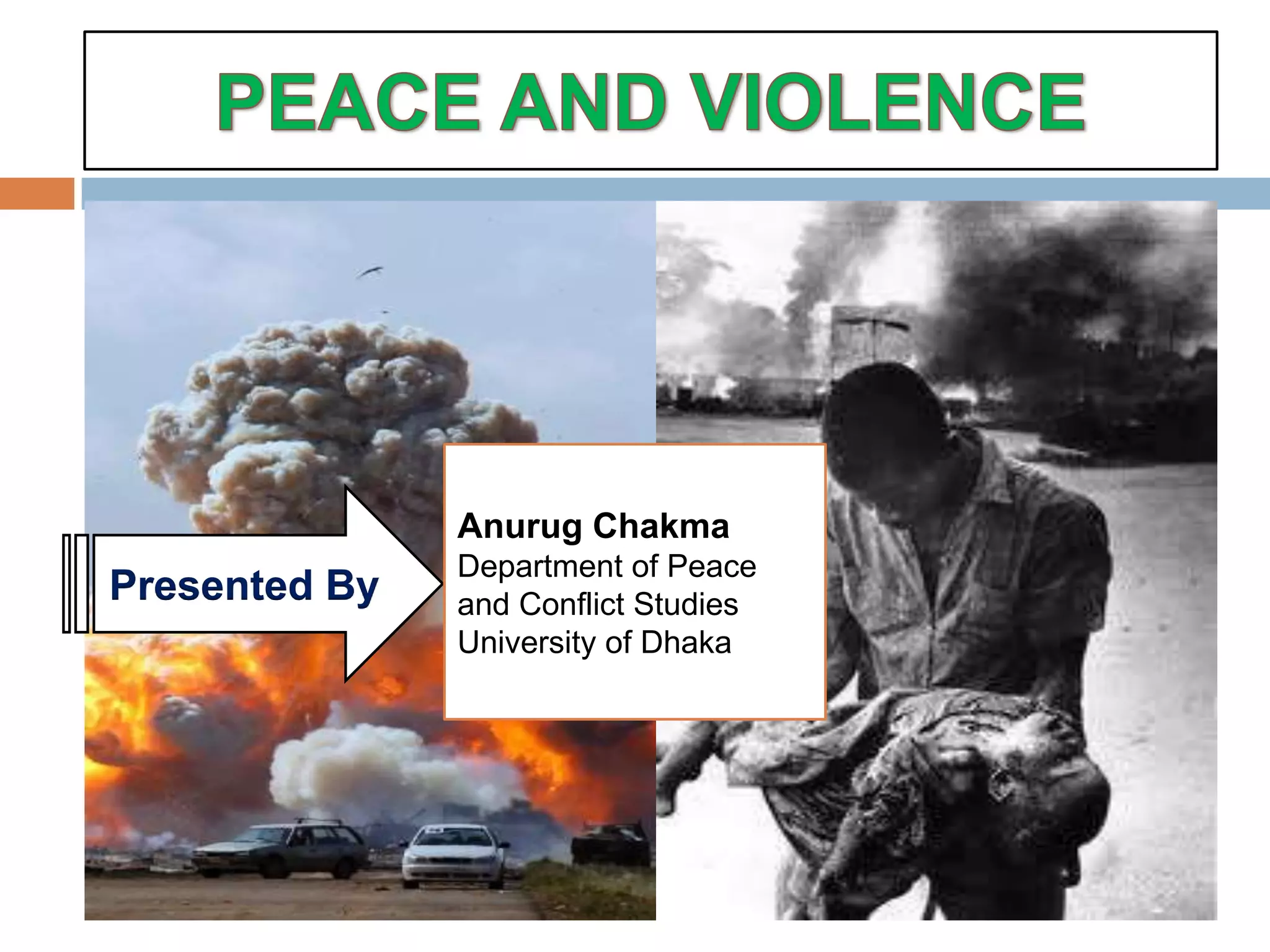 PEACE AND VIOLENCE

Presented By

Anurug Chakma
Department of Peace and Conflict Studies
University of Dhaka